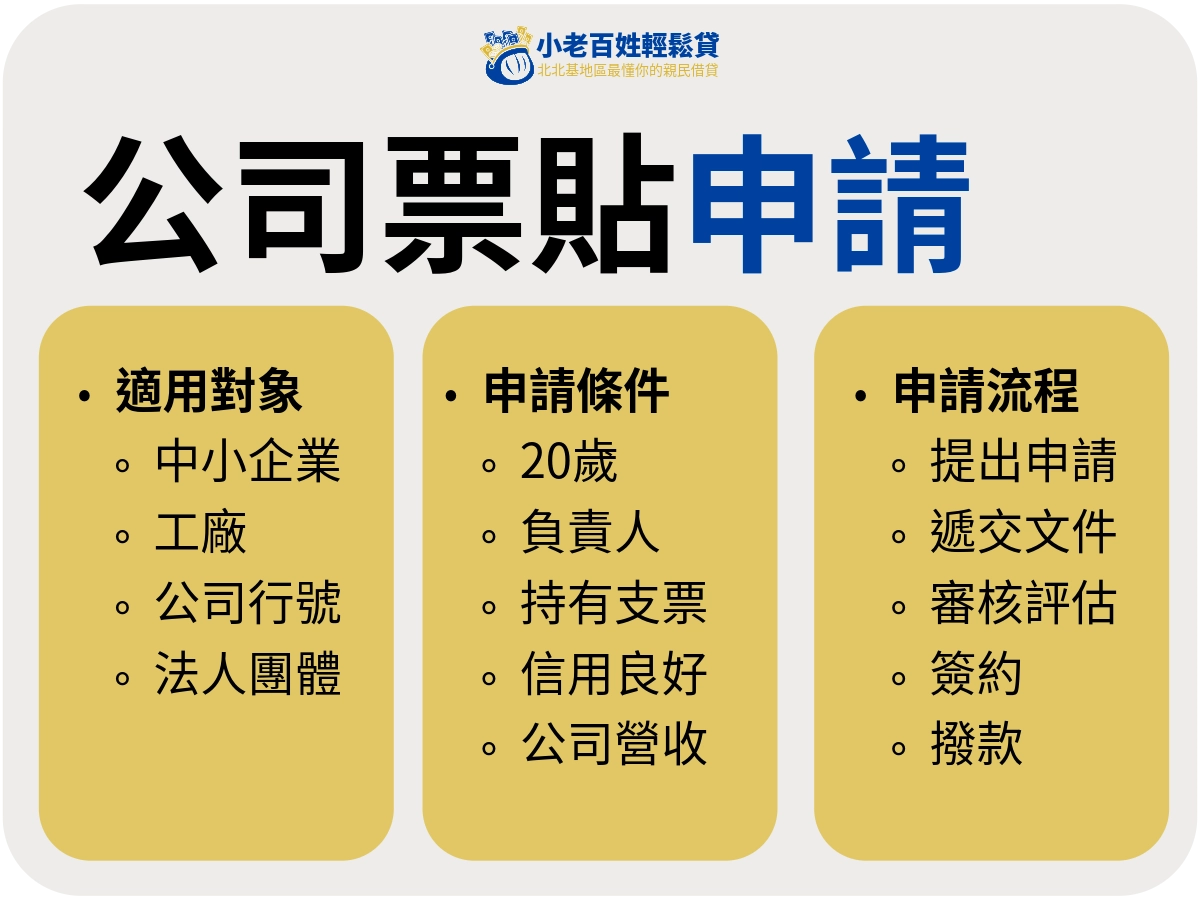 小老百姓輕鬆貸
北北基地區最懂你的親民借貸

公司票貼申請

• 適用對象
◦ 中小企業
◦ 工廠
◦ 公司行號
◦ 法人團體

• 申請條件
◦ 20歲
◦ 負責人
◦ 持有支票
◦ 信用良好
◦ 公司營收

• 申請流程
◦ 提出申請
◦ 遞交文件
◦ 審核評估
◦ 簽約
◦ 撥款